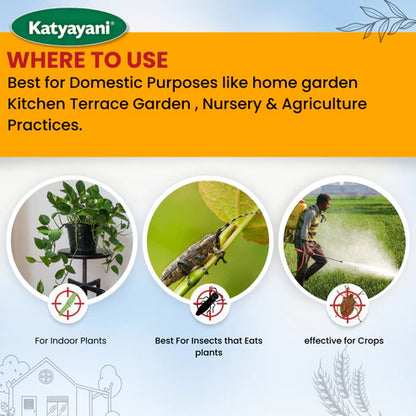 Katyayani®

WHERE TO USE

Best for Domestic Purposes like home garden Kitchen Terrace Garden , Nursery & Agriculture Practices.

For Indoor Plants

Best For Insects that Eats plants

effective for Crops